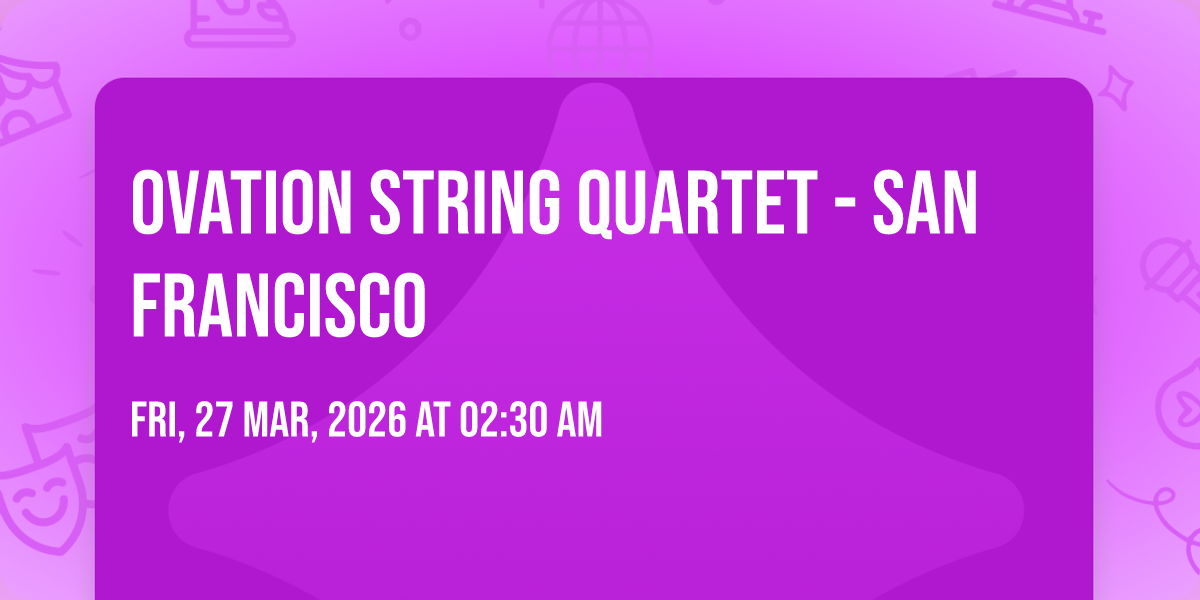 OVATION STRING QUARTET - SAN FRANCISCO

FRI, 27 MAR, 2026 AT 02:30 AM